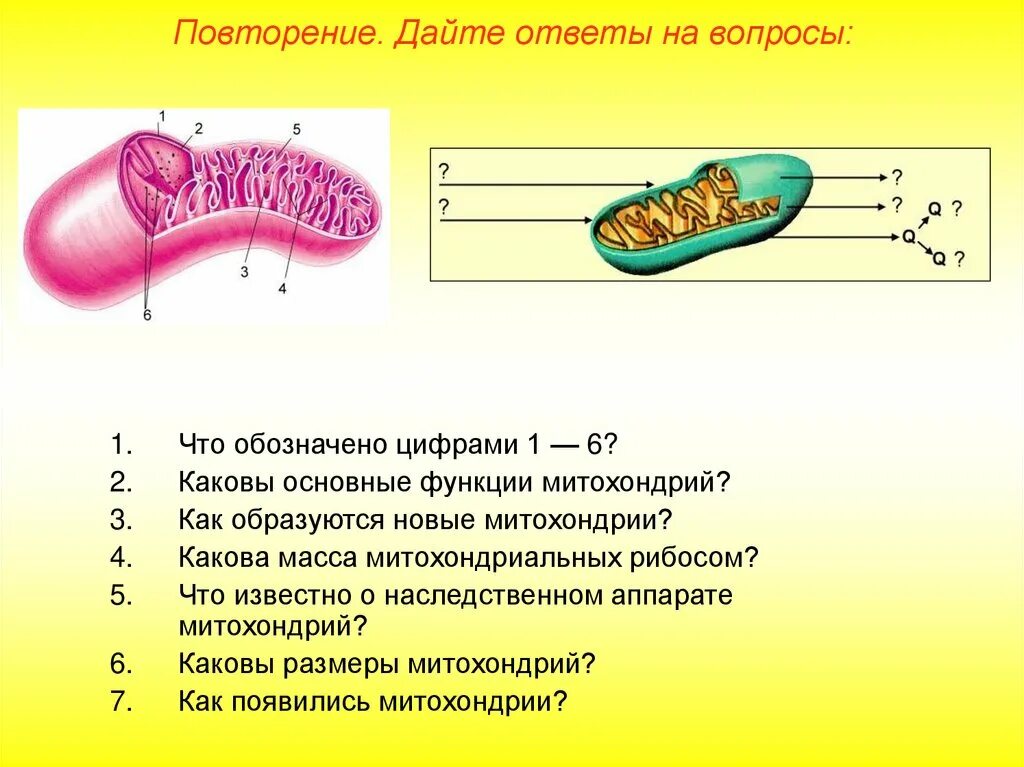 Повторение. Дайте ответы на вопросы:

1
2
5
3
4
6

?
?
?
?
Q ?
Q
Q ?

1. Что обозначено цифрами 1 — 6?
2. Каковы основные функции митохондрий?
3. Как образуются новые митохондрии?
4. Какова масса митохондриальных рибосом?
5. Что известно о наследственном аппарате митохондрий?
6. Каковы размеры митохондрий?
7. Как появились митохондрии?